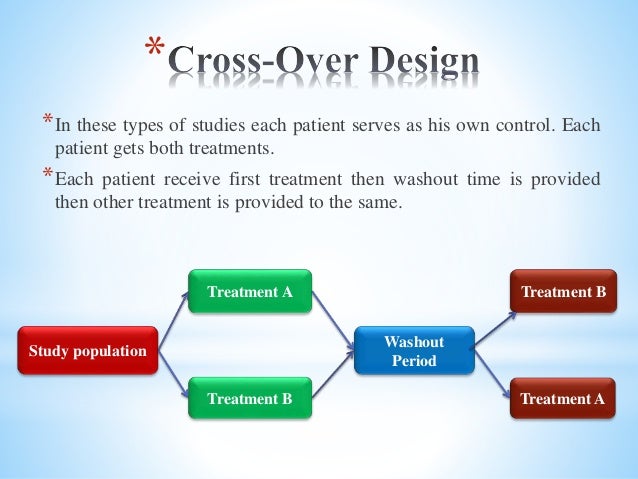 *Cross-Over Design

*In these types of studies each patient serves as his own control. Each patient gets both treatments.

*Each patient receive first treatment then washout time is provided then other treatment is provided to the same.

Study population

Treatment A

Treatment B

Washout Period

Treatment B

Treatment A